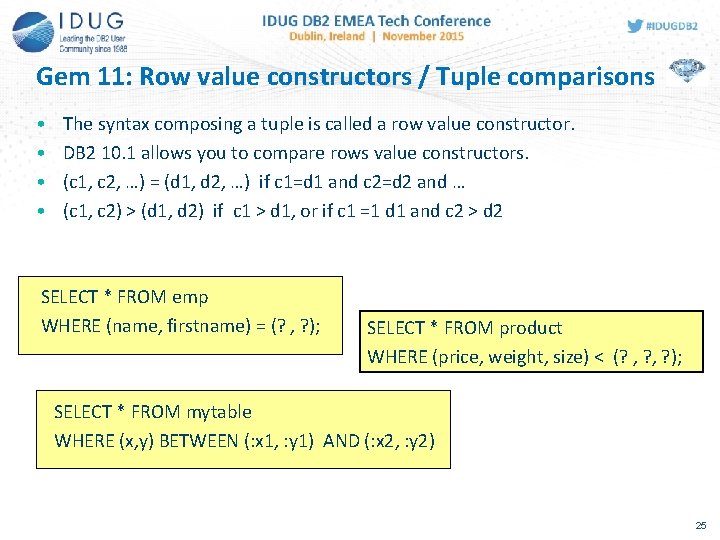 IDUG
Leading the DB2 User Community since 1988

IDUG DB2 EMEA Tech Conference
Dublin, Ireland | November 2015

#IDUGDB2

Gem 11: Row value constructors / Tuple comparisons

• The syntax composing a tuple is called a row value constructor.
• DB2 10.1 allows you to compare rows value constructors.
• (c1, c2, …) = (d1, d2, …) if c1=d1 and c2=d2 and …
• (c1, c2) > (d1, d2) if c1 > d1, or if c1 =1 d1 and c2 > d2

SELECT * FROM emp
WHERE (name, firstname) = (? , ?);

SELECT * FROM product
WHERE (price, weight, size) < (? , ?, ?);

SELECT * FROM mytable
WHERE (x,y) BETWEEN (:x1, :y1) AND (:x2, :y2)

25